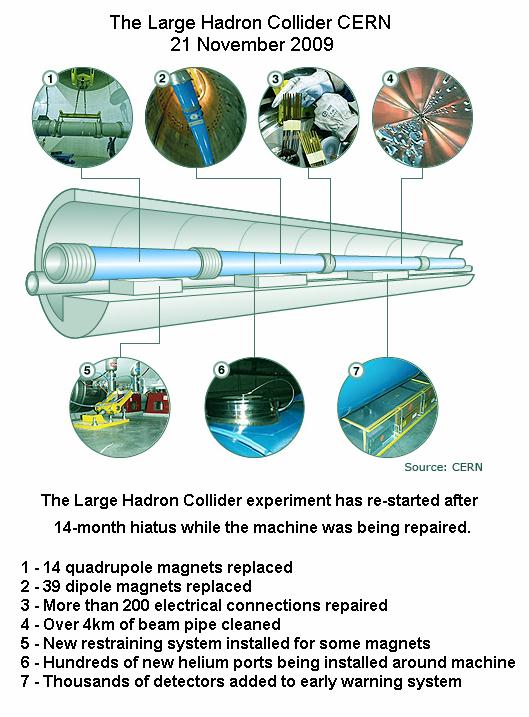 The Large Hadron Collider CERN
21 November 2009

1

2

3

4

5

6

7

Source: CERN

The Large Hadron Collider experiment has re-started after 14-month hiatus while the machine was being repaired.

1 - 14 quadrupole magnets replaced
2 - 39 dipole magnets replaced
3 - More than 200 electrical connections repaired
4 - Over 4km of beam pipe cleaned
5 - New restraining system installed for some magnets
6 - Hundreds of new helium ports being installed around machine
7 - Thousands of detectors added to early warning system